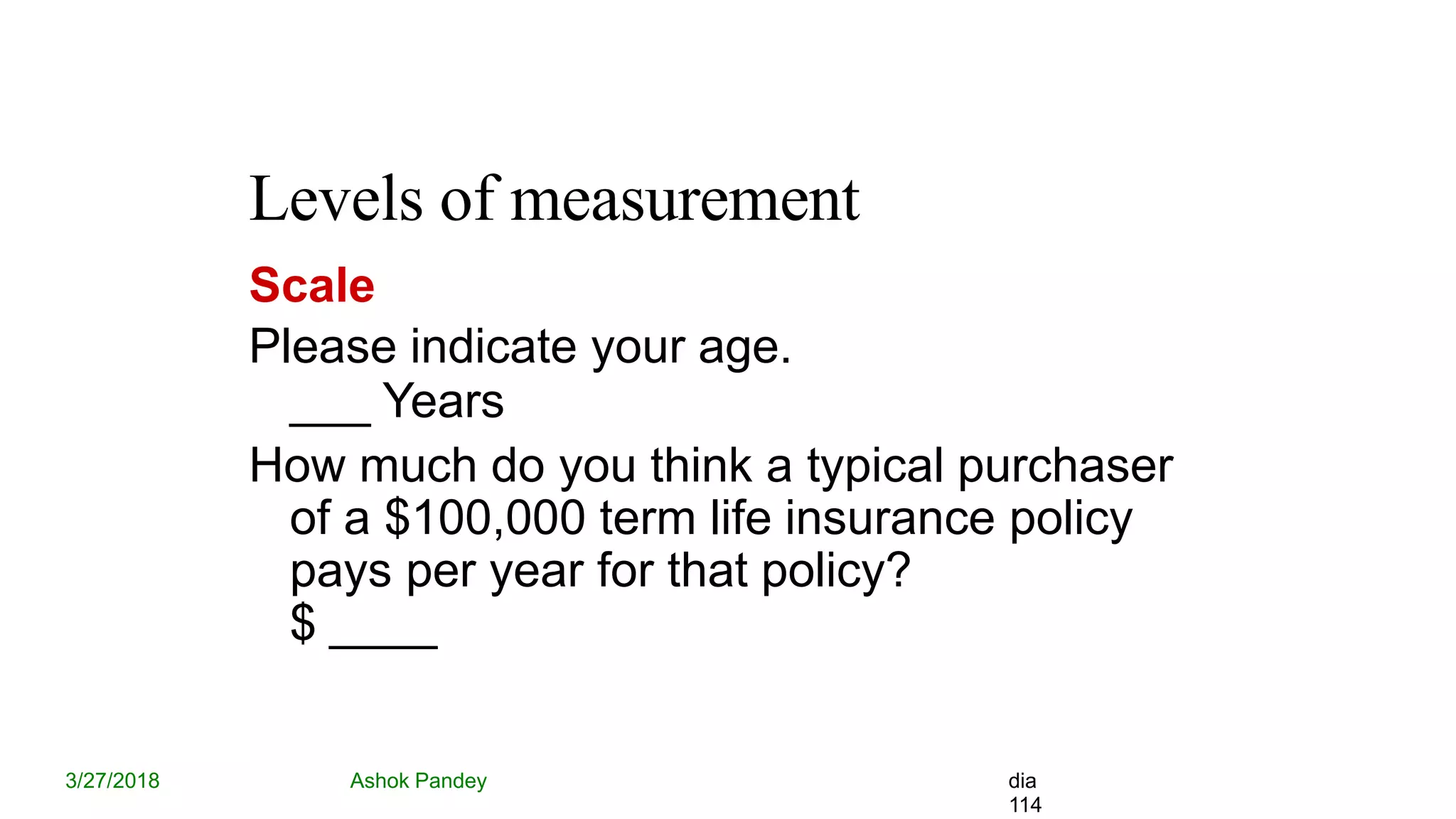 Levels of measurement

Scale

Please indicate your age.
___ Years

How much do you think a typical purchaser of a $100,000 term life insurance policy pays per year for that policy?
$ ____

3/27/2018

Ashok Pandey

dia
114